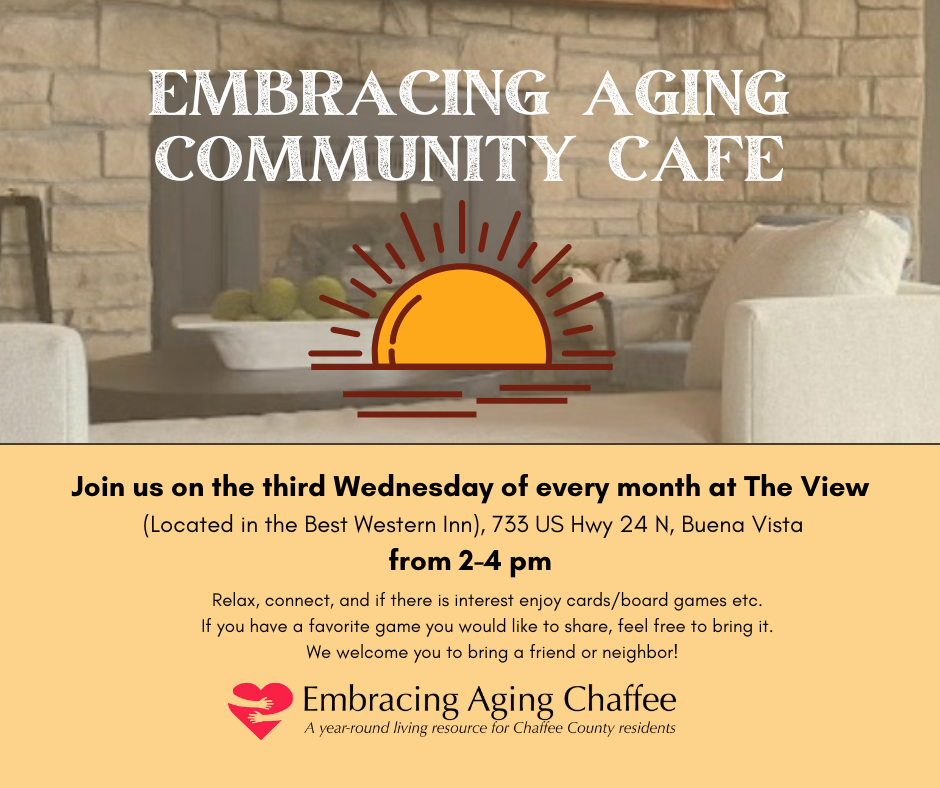 EMBRACING AGING COMMUNITY CAFE

Join us on the third Wednesday of every month at The View
(Located in the Best Western Inn), 733 US Hwy 24 N, Buena Vista
from 2-4 pm

Relax, connect, and if there is interest enjoy cards/board games etc.
If you have a favorite game you would like to share, feel free to bring it.
We welcome you to bring a friend or neighbor!

Embracing Aging Chaffee
A year-round living resource for Chaffee County residents